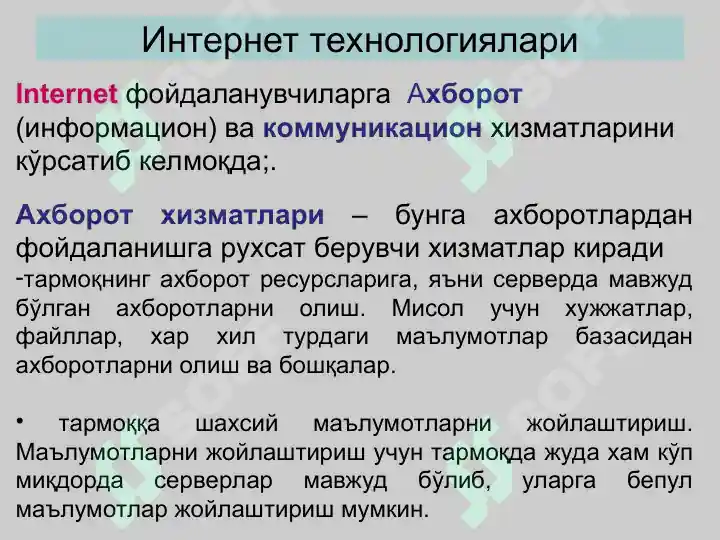 Интернет технологиялари

Internet фойдаланувчиларга Ахборот (информацион) ва коммуникацион хизматларини кўрсатиб келмоқда;.

Ахборот хизматлари – бунга ахборотлардан фойдаланишга рухсат берувчи хизматлар киради
-тармоқнинг ахборот ресурсларига, яъни серверда мавжуд бўлган ахборотларни олиш. Мисол учун хужжатлар, файллар, хар хил турдаги маълумотлар базасидан ахборотларни олиш ва бошқалар.

• тармоққа шахсий маълумотларни жойлаштириш. Маълумотларни жойлаштириш учун тармоқда жуда хам кўп миқдорда серверлар мавжуд бўлиб, уларга бепул маълумотлар жойлаштириш мумкин.